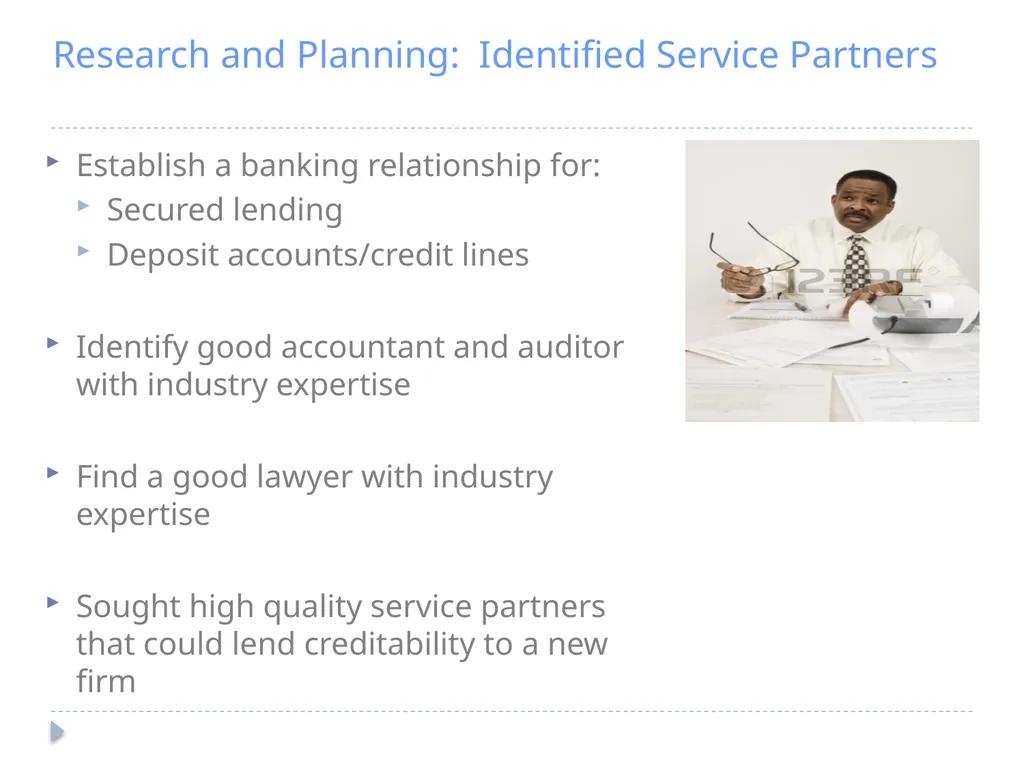 Research and Planning: Identified Service Partners

Establish a banking relationship for:

Secured lending

Deposit accounts/credit lines

Identify good accountant and auditor with industry expertise

Find a good lawyer with industry expertise

Sought high quality service partners that could lend creditability to a new firm

123RF